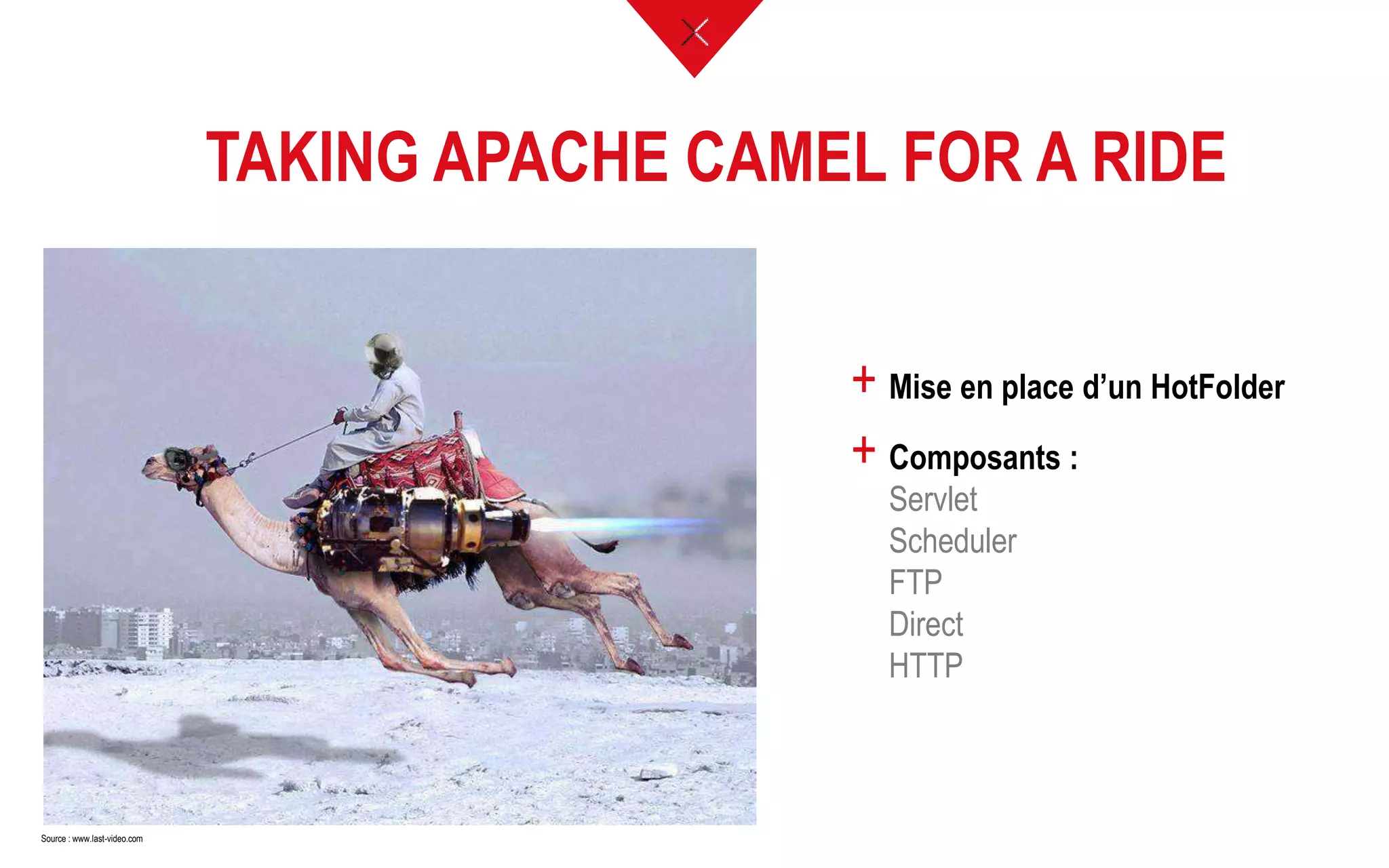 TAKING APACHE CAMEL FOR A RIDE

+ Mise en place d'un HotFolder

+ Composants :
Servlet
Scheduler
FTP
Direct
HTTP

Source : www.last-video.com